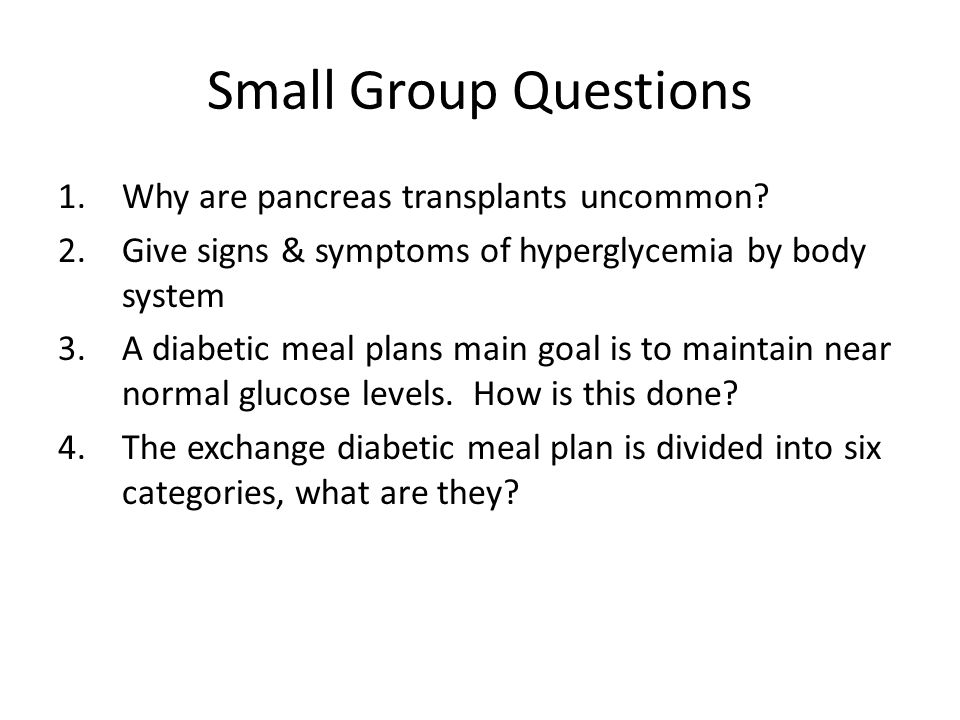 Small Group Questions

1. Why are pancreas transplants uncommon?
2. Give signs & symptoms of hyperglycemia by body system
3. A diabetic meal plans main goal is to maintain near normal glucose levels. How is this done?
4. The exchange diabetic meal plan is divided into six categories, what are they?